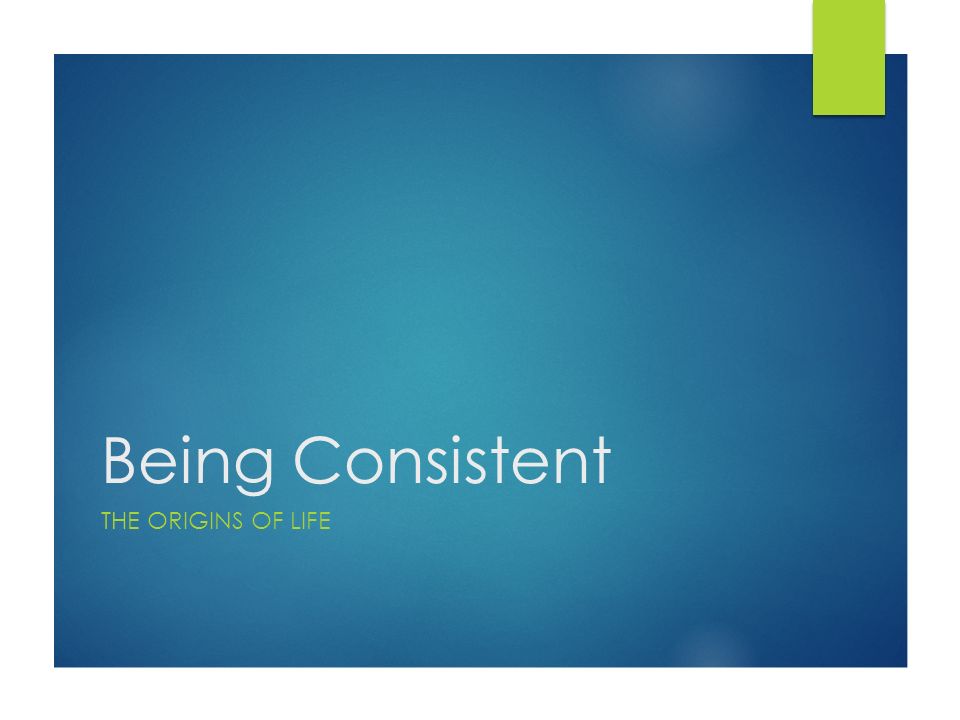 Being Consistent

THE ORIGINS OF LIFE